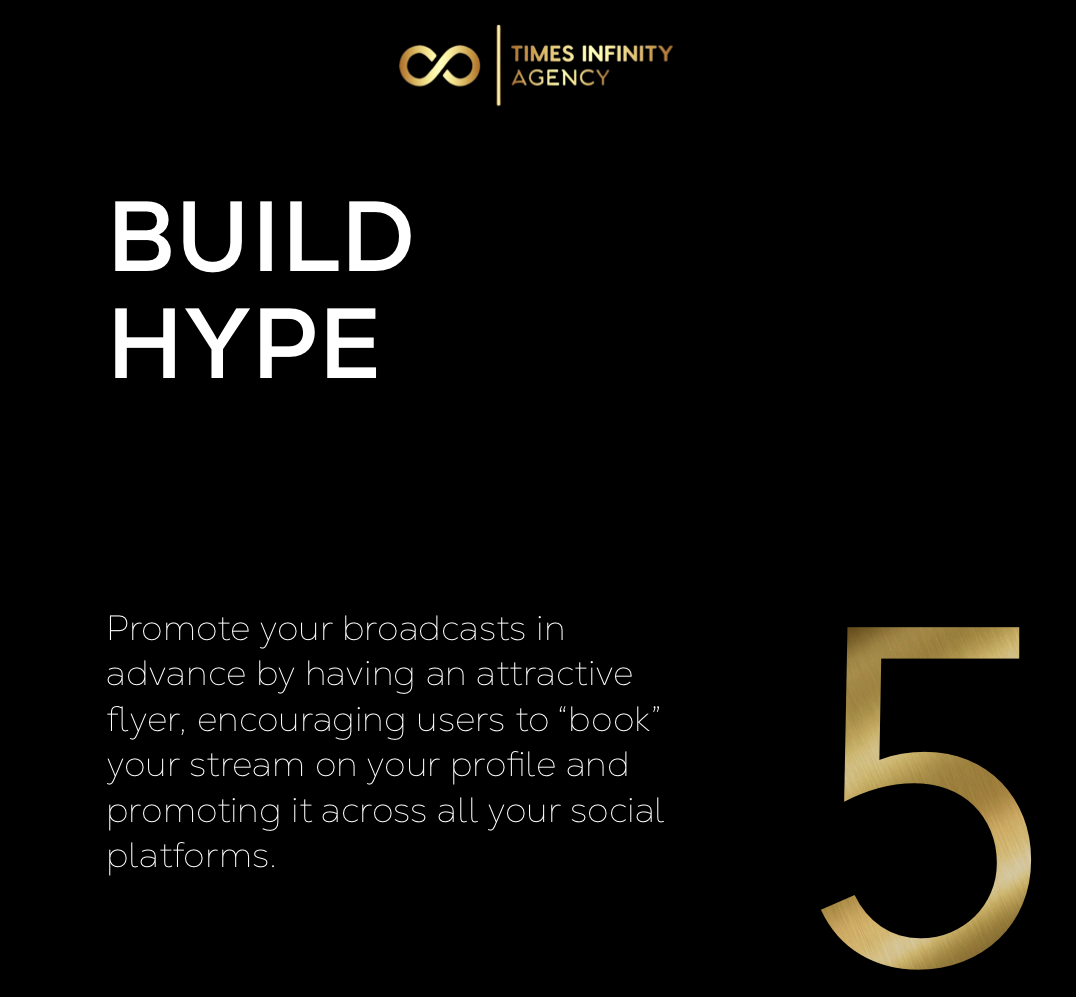 TIMES INFINITY
AGENCY

BUILD
HYPE

Promote your broadcasts in advance by having an attractive flyer, encouraging users to “book” your stream on your profile and promoting it across all your social platforms.

5